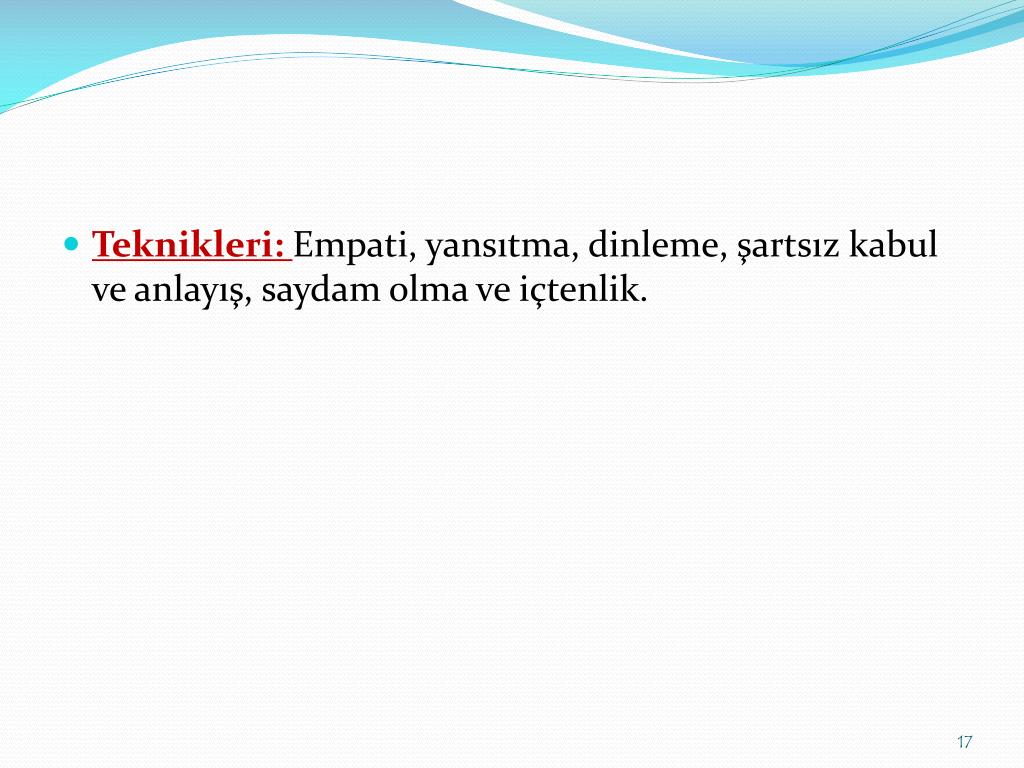 Teknikleri: Empati, yansıtma, dinleme, şartsız kabul ve anlayış, saydam olma ve içtenlik.

17